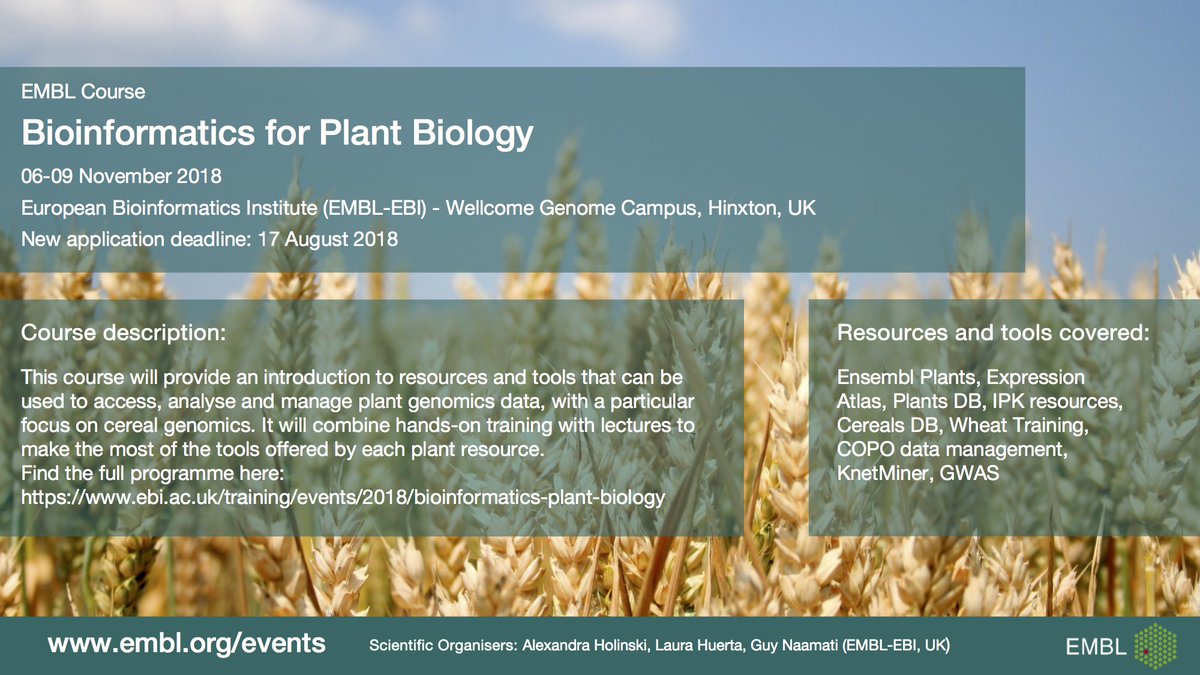 EMBL Course

Bioinformatics for Plant Biology

06-09 November 2018

European Bioinformatics Institute (EMBL-EBI) - Wellcome Genome Campus, Hinxton, UK

New application deadline: 17 August 2018

Course description:

This course will provide an introduction to resources and tools that can be used to access, analyse and manage plant genomics data, with a particular focus on cereal genomics. It will combine hands-on training with lectures to make the most of the tools offered by each plant resource.
Find the full programme here:
https://www.ebi.ac.uk/training/events/2018/bioinformatics-plant-biology

Resources and tools covered:

Ensembl Plants, Expression Atlas, Plants DB, IPK resources, Cereals DB, Wheat Training, COPO data management, KnetMiner, GWAS

www.embl.org/events

Scientific Organisers: Alexandra Holinski, Laura Huerta, Guy Naamati (EMBL-EBI, UK)

EMBL